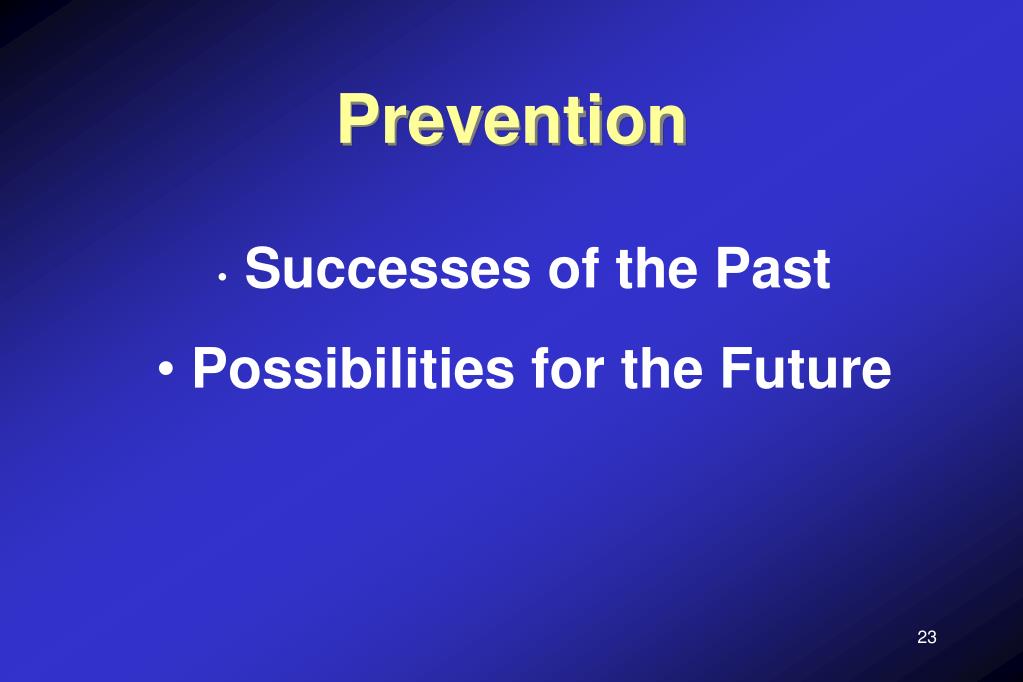 Prevention

• Successes of the Past
• Possibilities for the Future

23